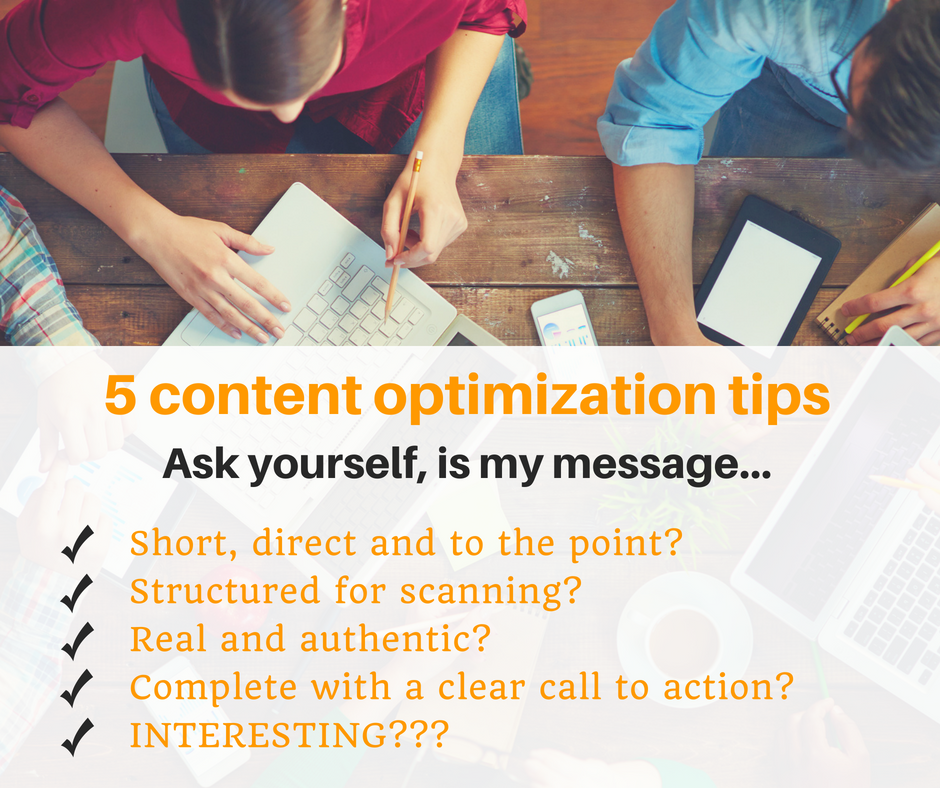 5 content optimization tips

Ask yourself, is my message...

✓ Short, direct and to the point?
✓ Structured for scanning?
✓ Real and authentic?
✓ Complete with a clear call to action?
✓ INTERESTING???